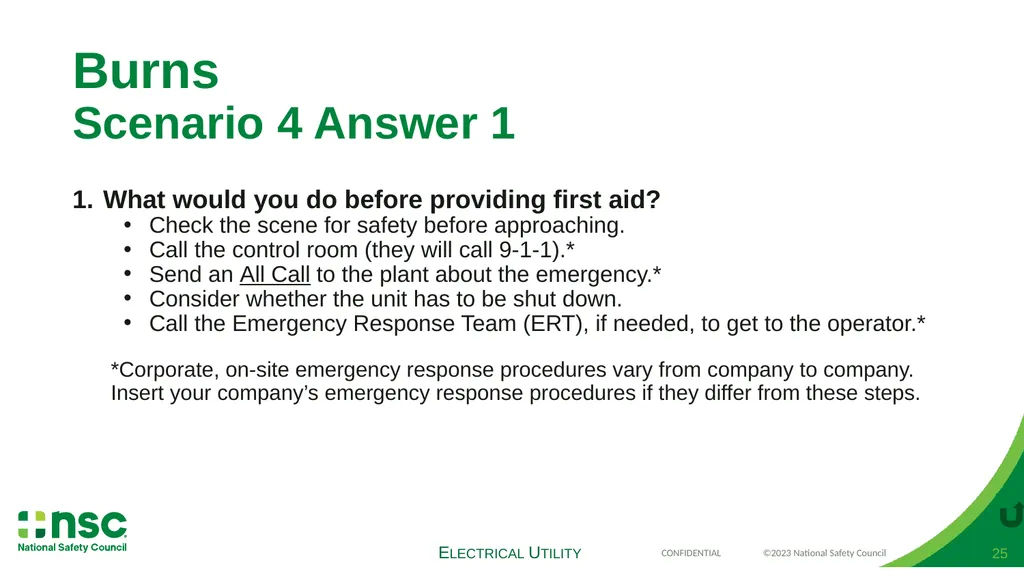 Burns
Scenario 4 Answer 1

1. What would you do before providing first aid?
• Check the scene for safety before approaching.
• Call the control room (they will call 9-1-1).*
• Send an All Call to the plant about the emergency.*
• Consider whether the unit has to be shut down.
• Call the Emergency Response Team (ERT), if needed, to get to the operator.*

*Corporate, on-site emergency response procedures vary from company to company. Insert your company's emergency response procedures if they differ from these steps.

nsc
National Safety Council

ELECTRICAL UTILITY

CONFIDENTIAL

©2023 National Safety Council

25